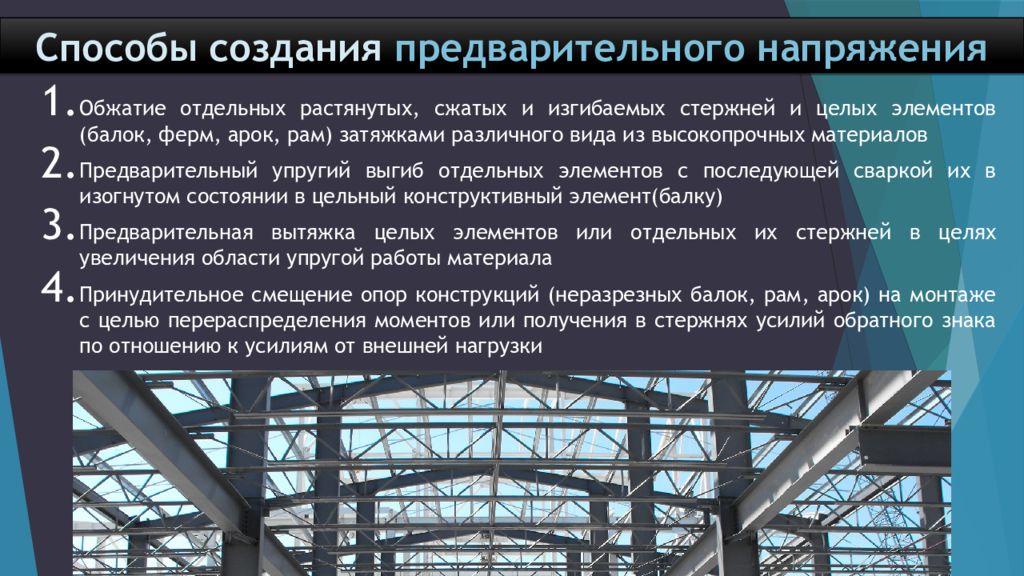 Способы создания предварительного напряжения

1. Обжатие отдельных растянутых, сжатых и изгибаемых стержней и целых элементов (балок, ферм, арок, рам) затяжками различного вида из высокопрочных материалов

2. Предварительный упругий выгиб отдельных элементов с последующей сваркой их в изогнутом состоянии в цельный конструктивный элемент(балку)

3. Предварительная вытяжка целых элементов или отдельных их стержней в целях увеличения области упругой работы материала

4. Принудительное смещение опор конструкций (неразрезных балок, рам, арок) на монтаже с целью перераспределения моментов или получения в стержнях усилий обратного знака по отношению к усилиям от внешней нагрузки